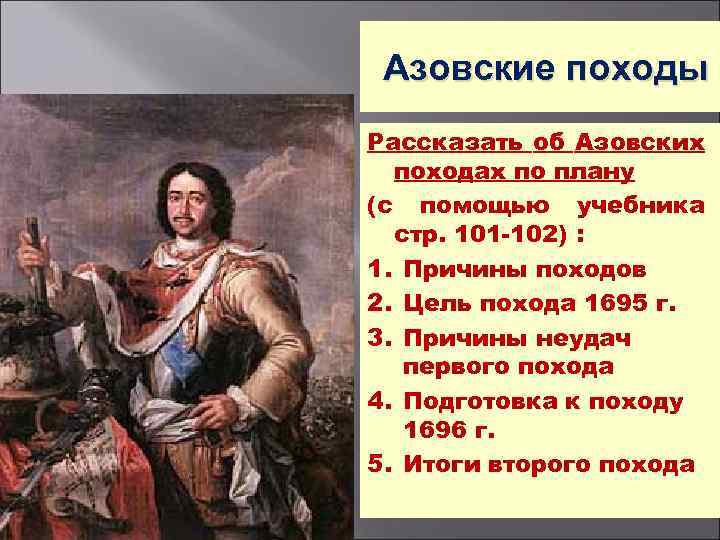 Азовские походы

Рассказать об Азовских походах по плану

(с помощью учебника стр. 101-102) :

1. Причины походов
2. Цель похода 1695 г.
3. Причины неудач первого похода
4. Подготовка к походу 1696 г.
5. Итоги второго похода